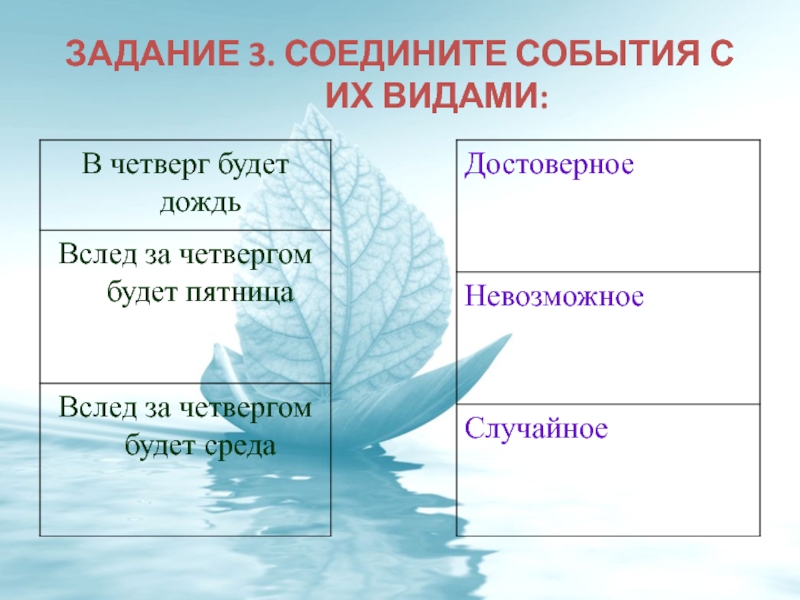 ЗАДАНИЕ 3. СОЕДИНИТЕ СОБЫТИЯ С ИХ ВИДАМИ:

| В четверг будет дождь |
|---|
| Вслед за четвергом будет пятница |
| Вслед за четвергом будет среда |

| Достоверное |
|---|
| Невозможное |
| Случайное |